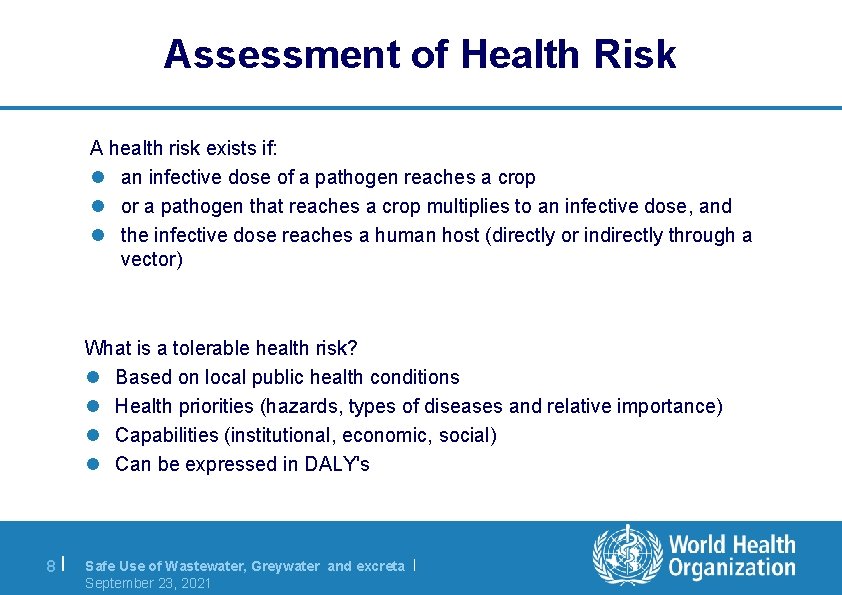 Assessment of Health Risk

A health risk exists if:
- an infective dose of a pathogen reaches a crop
- or a pathogen that reaches a crop multiplies to an infective dose, and
- the infective dose reaches a human host (directly or indirectly through a vector)

What is a tolerable health risk?
- Based on local public health conditions
- Health priorities (hazards, types of diseases and relative importance)
- Capabilities (institutional, economic, social)
- Can be expressed in DALY's

8 | Safe Use of Wastewater, Greywater and excreta | September 23, 2021

World Health Organization